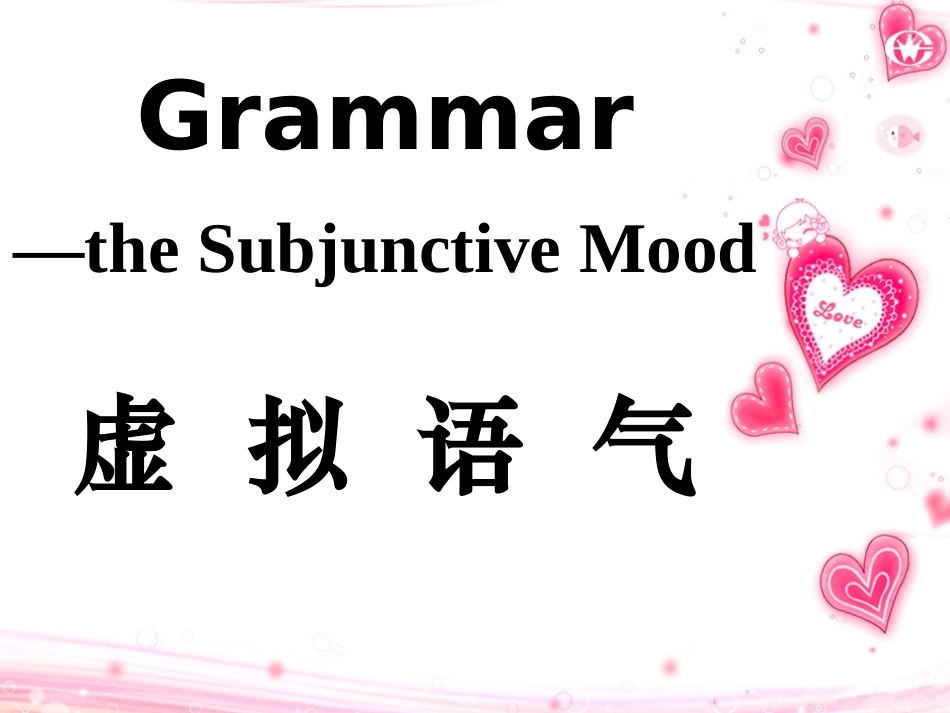 Grammar

—the Subjunctive Mood

虚 拟 语 气

Love